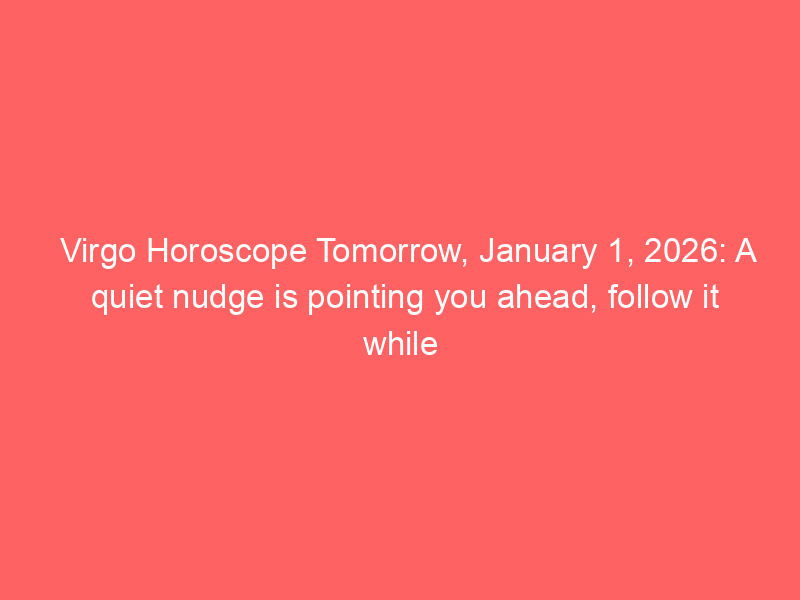 Virgo Horoscope Tomorrow, January 1, 2026: A quiet nudge is pointing you ahead, follow it while